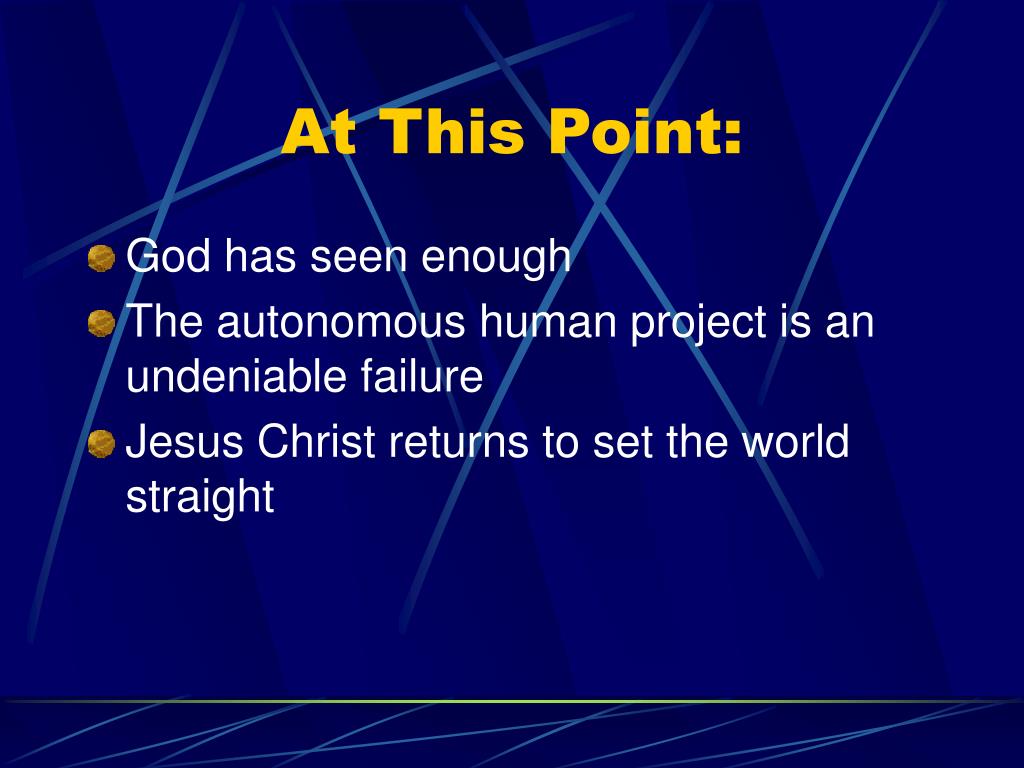 At This Point:

God has seen enough

The autonomous human project is an undeniable failure

Jesus Christ returns to set the world straight